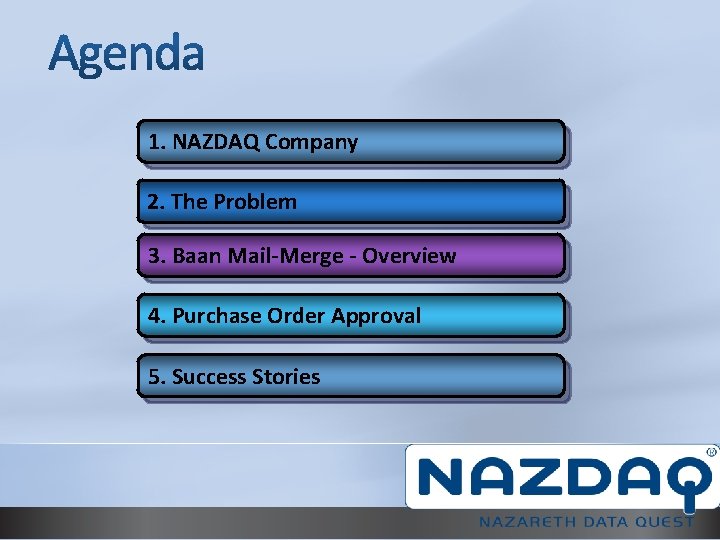 Agenda

1. NAZDAQ Company

2. The Problem

3. Baan Mail-Merge - Overview

4. Purchase Order Approval

5. Success Stories

NAZDAQ®

NAZARETH DATA QUEST